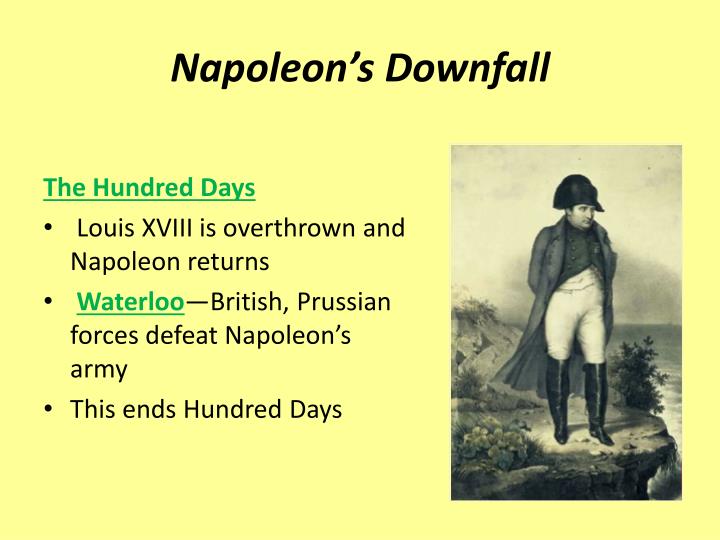 Napoleon's Downfall

The Hundred Days

• Louis XVIII is overthrown and Napoleon returns

• Waterloo—British, Prussian forces defeat Napoleon's army

• This ends Hundred Days